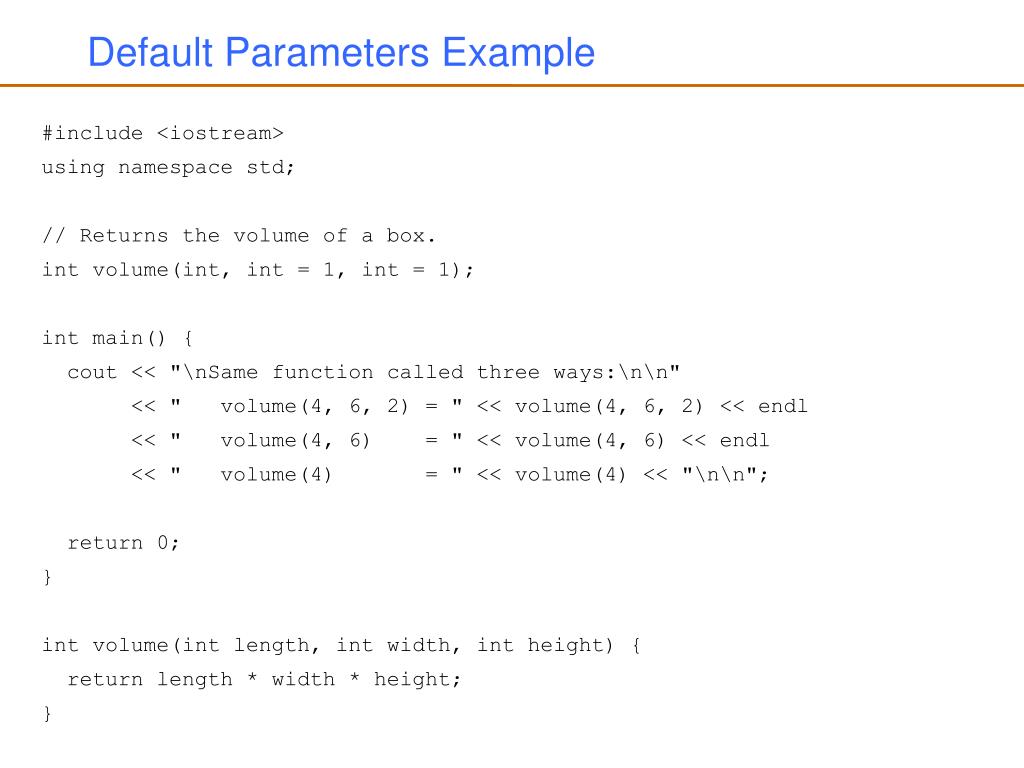 Default Parameters Example

#include <iostream>
using namespace std;

// Returns the volume of a box.
int volume(int, int = 1, int = 1);

int main() {
  cout << "\nSame function called three ways:\n\n"
       << "   volume(4, 6, 2) = " << volume(4, 6, 2) << endl
       << "   volume(4, 6)    = " << volume(4, 6) << endl
       << "   volume(4)       = " << volume(4) << "\n\n";

  return 0;
}

int volume(int length, int width, int height) {
  return length * width * height;
}